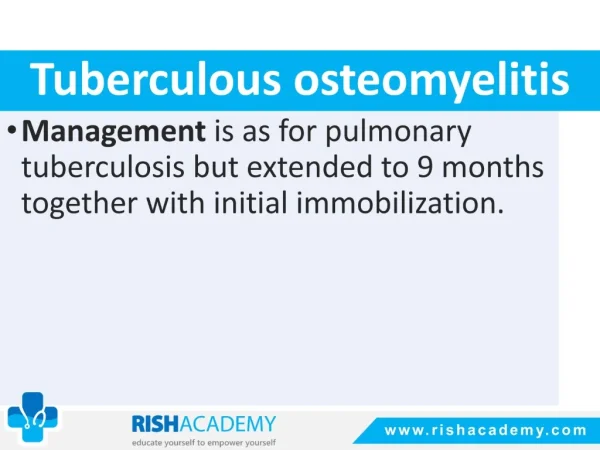 Tuberculous osteomyelitis

• Management is as for pulmonary tuberculosis but extended to 9 months together with initial immobilization.

RISHACADEMY
educate yourself to empower yourself

www.rishacademy.com